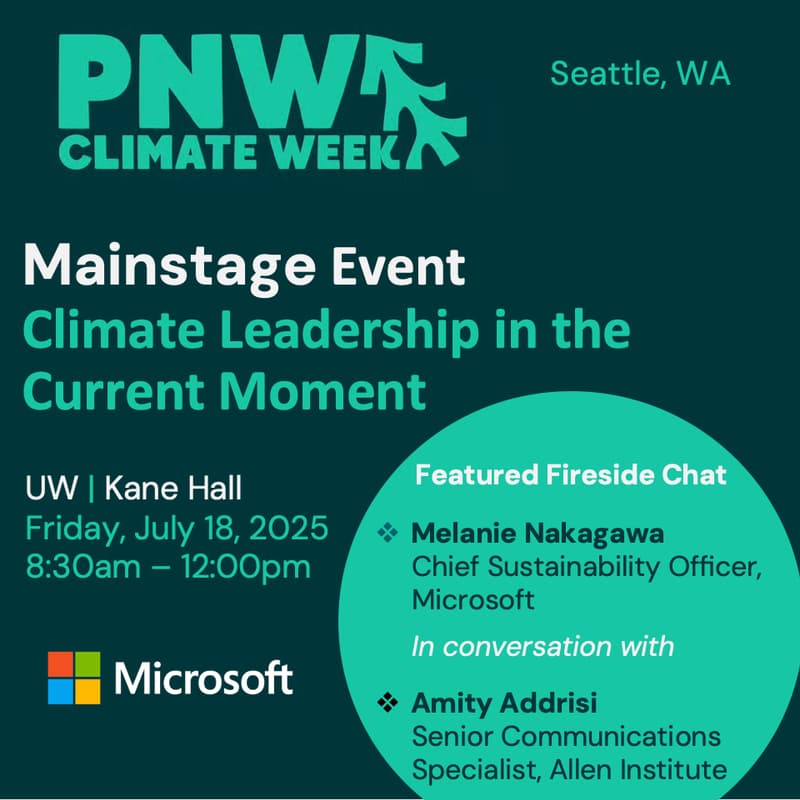 PNW CLIMATE WEEK

Seattle, WA

Mainstage Event
Climate Leadership in the Current Moment

UW | Kane Hall
Friday, July 18, 2025
8:30am – 12:00pm

Microsoft

Featured Fireside Chat

❖ Melanie Nakagawa
Chief Sustainability Officer, Microsoft

In conversation with

❖ Amity Addrisi
Senior Communications Specialist, Allen Institute